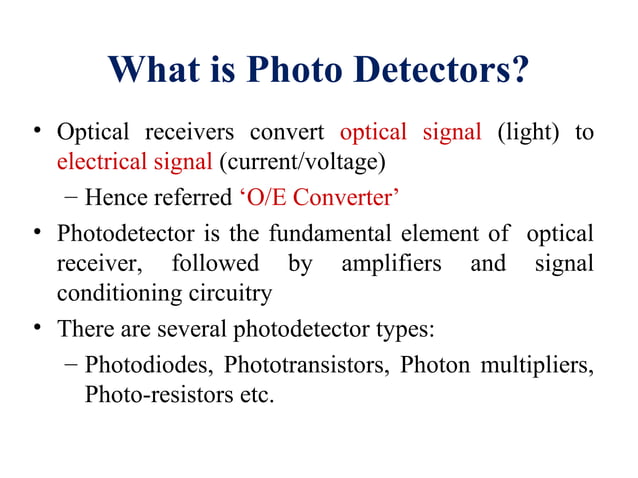 What is Photo Detectors?

• Optical receivers convert optical signal (light) to electrical signal (current/voltage)

– Hence referred ‘O/E Converter’

• Photodetector is the fundamental element of optical receiver, followed by amplifiers and signal conditioning circuitry

• There are several photodetector types:

– Photodiodes, Phototransistors, Photon multipliers, Photo-resistors etc.